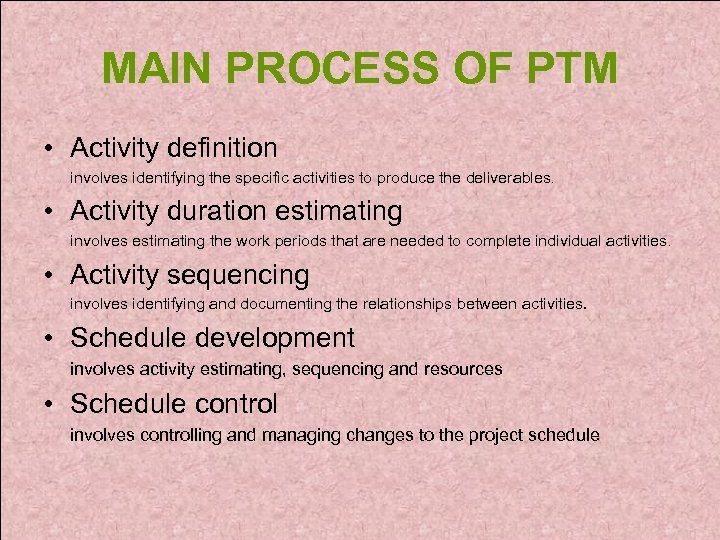 MAIN PROCESS OF PTM

• Activity definition
involves identifying the specific activities to produce the deliverables.

• Activity duration estimating
involves estimating the work periods that are needed to complete individual activities.

• Activity sequencing
involves identifying and documenting the relationships between activities.

• Schedule development
involves activity estimating, sequencing and resources

• Schedule control
involves controlling and managing changes to the project schedule